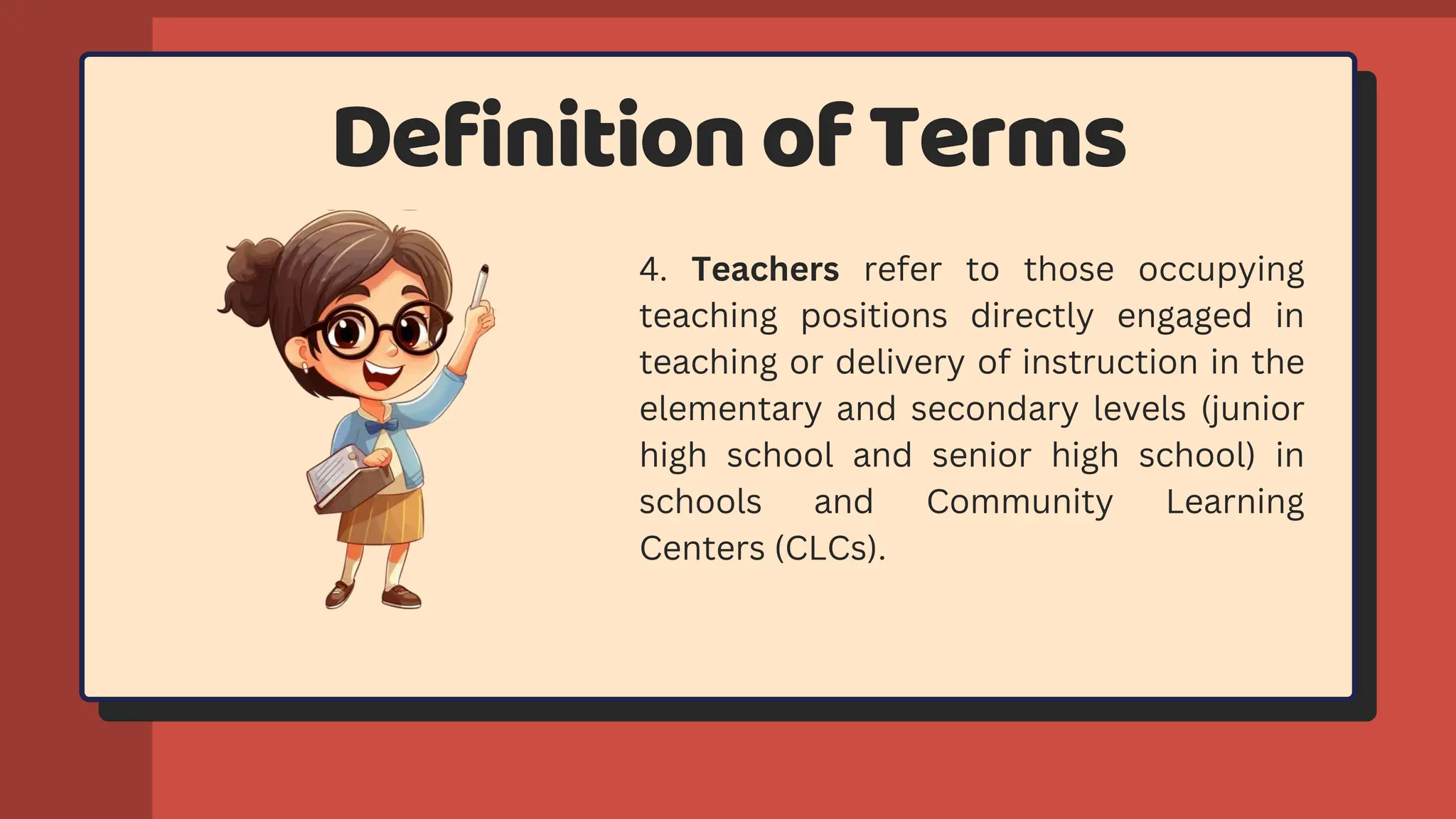 Definition of Terms

4. Teachers refer to those occupying teaching positions directly engaged in teaching or delivery of instruction in the elementary and secondary levels (junior high school and senior high school) in schools and Community Learning Centers (CLCs).